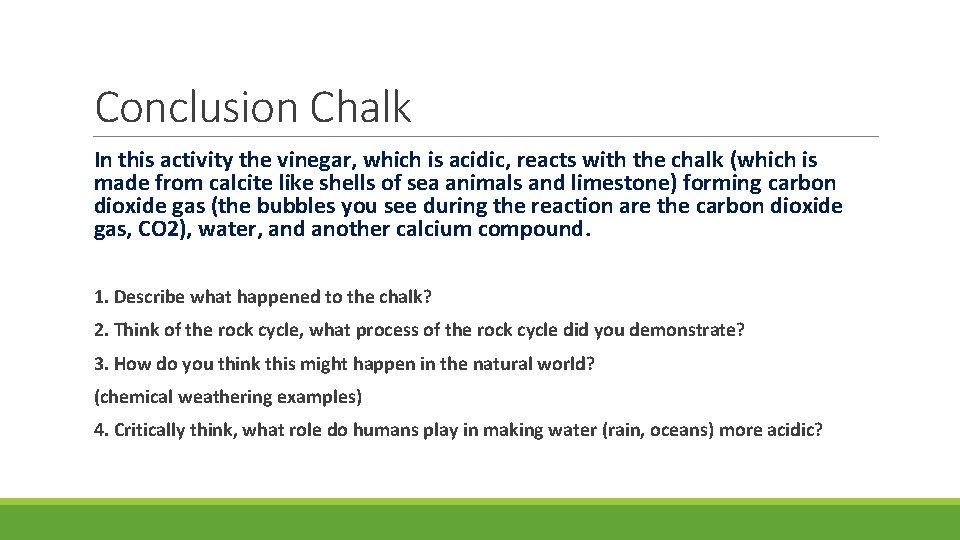 Conclusion Chalk

In this activity the vinegar, which is acidic, reacts with the chalk (which is made from calcite like shells of sea animals and limestone) forming carbon dioxide gas (the bubbles you see during the reaction are the carbon dioxide gas, CO2), water, and another calcium compound.

1. Describe what happened to the chalk?

2. Think of the rock cycle, what process of the rock cycle did you demonstrate?

3. How do you think this might happen in the natural world?

(chemical weathering examples)

4. Critically think, what role do humans play in making water (rain, oceans) more acidic?